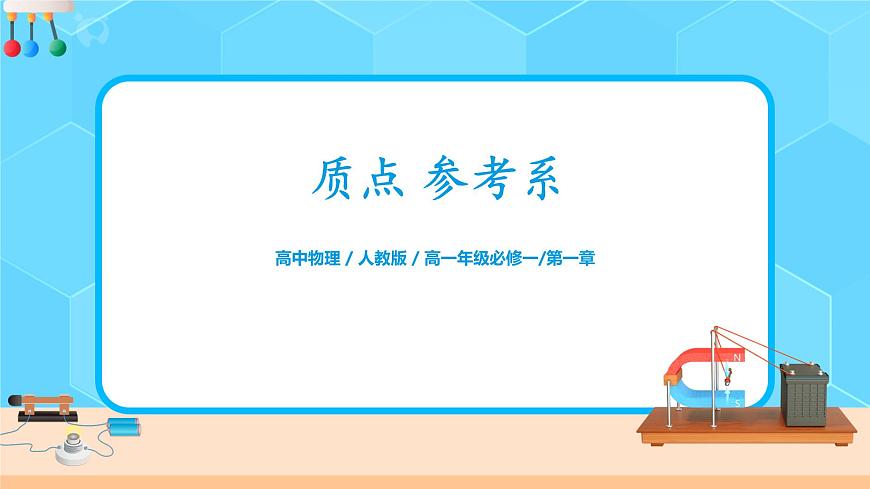 质点 参考系

高中物理 / 人教版 / 高一年级必修一/第一章

N

S